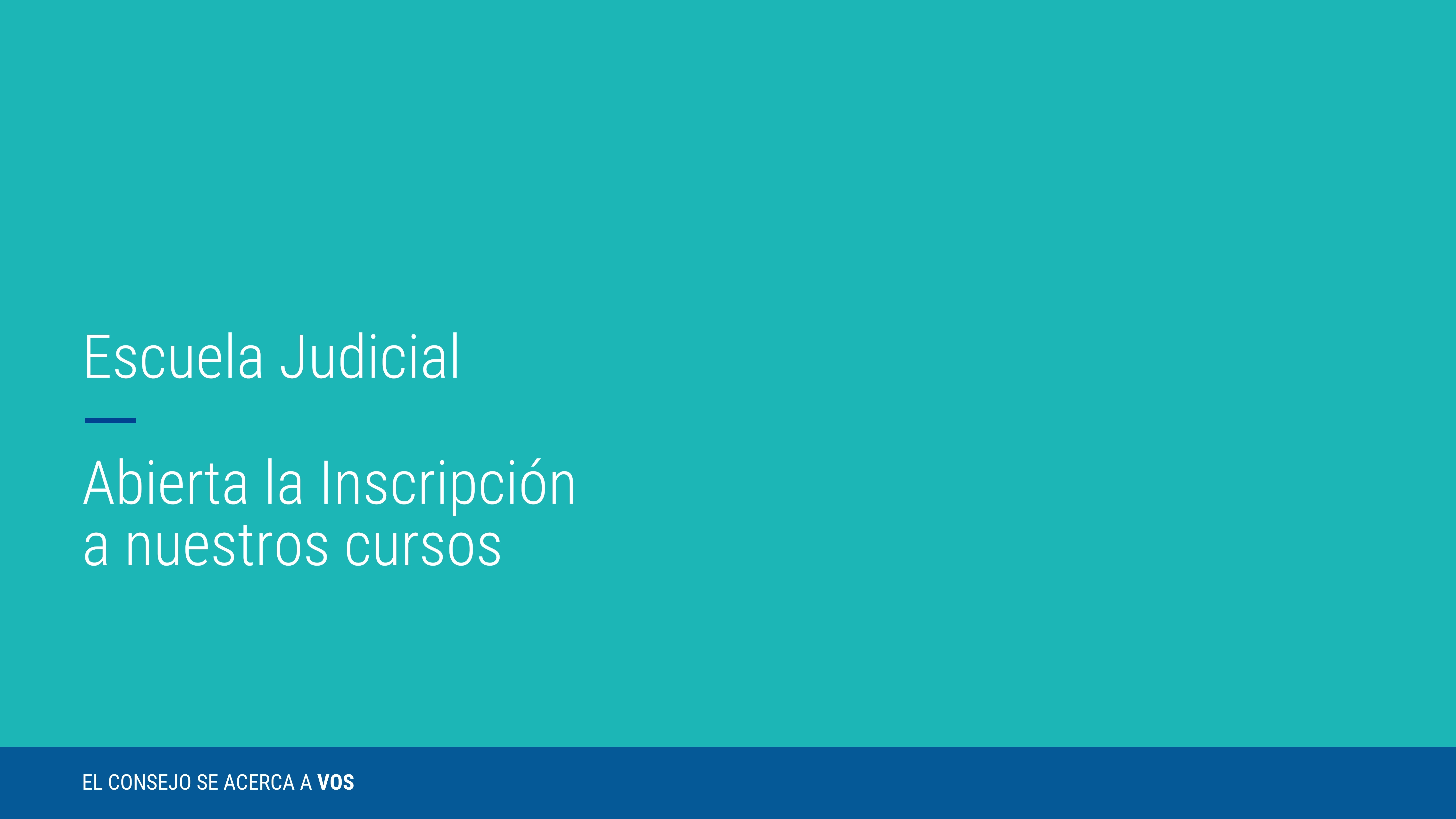 Escuela Judicial

Abierta la Inscripción a nuestros cursos

EL CONSEJO SE ACERCA A VOS